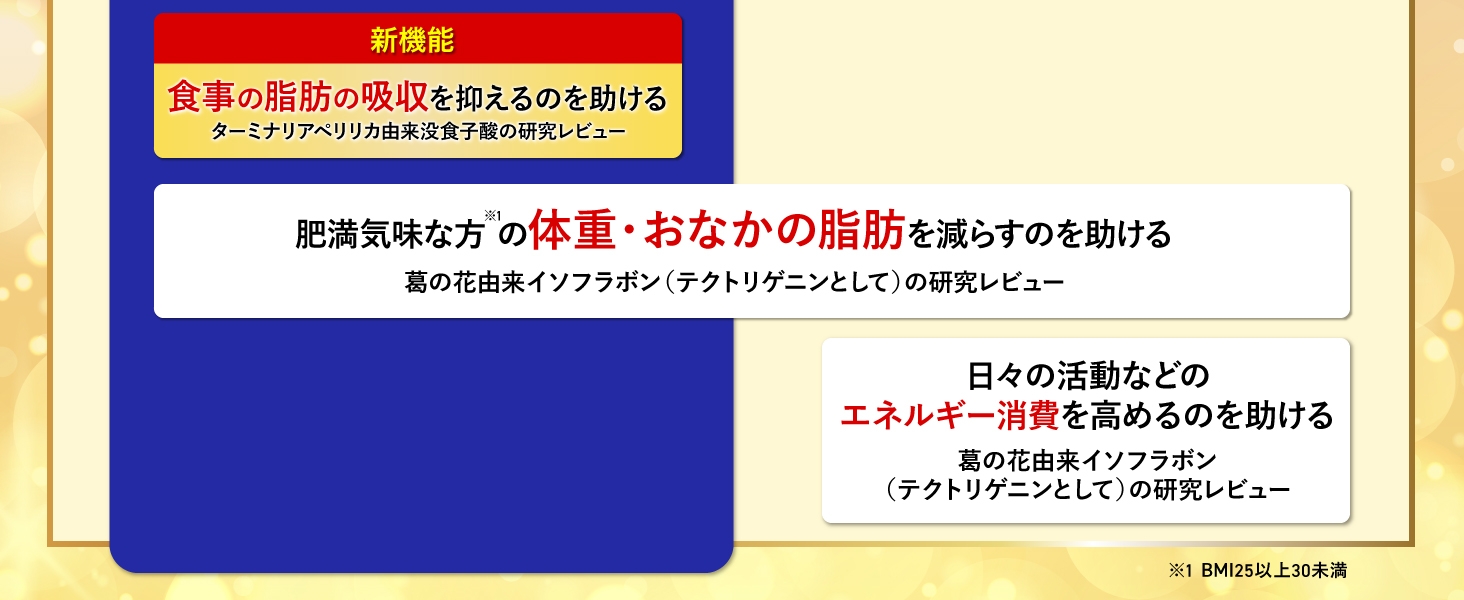 新機能

食事の脂肪の吸収を抑えるのを助ける
ターミナリアベリリカ由来没食子酸の研究レビュー

肥満気味な方※1の体重・おなかの脂肪を減らすのを助ける
葛の花由来イソフラボン（テクトリゲニンとして）の研究レビュー

日々の活動などのエネルギー消費を高めるのを助ける
葛の花由来イソフラボン（テクトリゲニンとして）の研究レビュー

※1 BMI25以上30未満